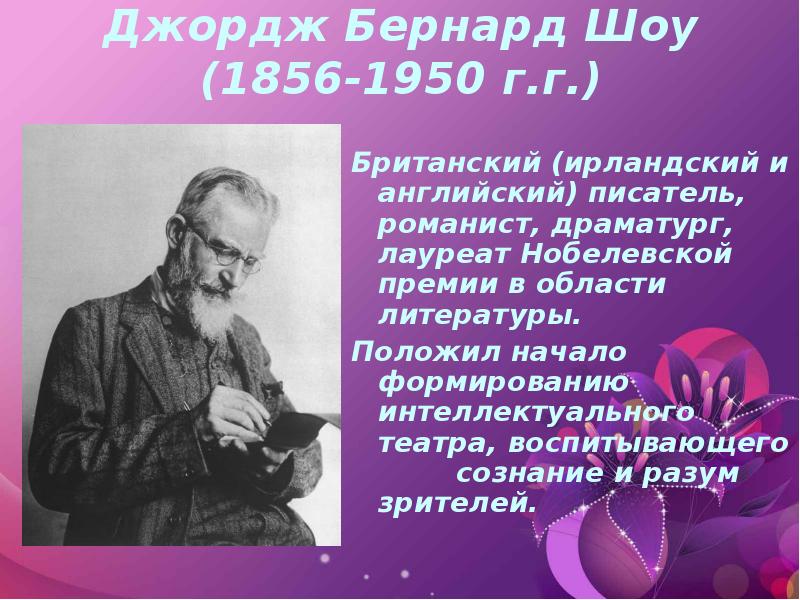 Джордж Бернард Шоу
(1856-1950 г.г.)

Британский (ирландский и английский) писатель, романист, драматург, лауреат Нобелевской премии в области литературы.

Положил начало формированию интеллектуального театра, воспитывающего сознание и разум зрителей.